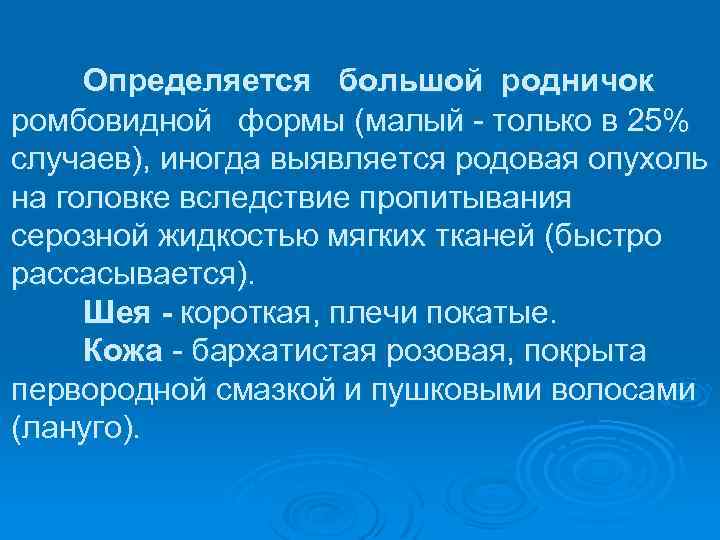 Определяется большой родничок ромбовидной формы (малый - только в 25% случаев), иногда выявляется родовая опухоль на головке вследствие пропитывания серозной жидкостью мягких тканей (быстро рассасывается).

Шея - короткая, плечи покатые.

Кожа - бархатистая розовая, покрыта первородной смазкой и пушковыми волосами (лануго).